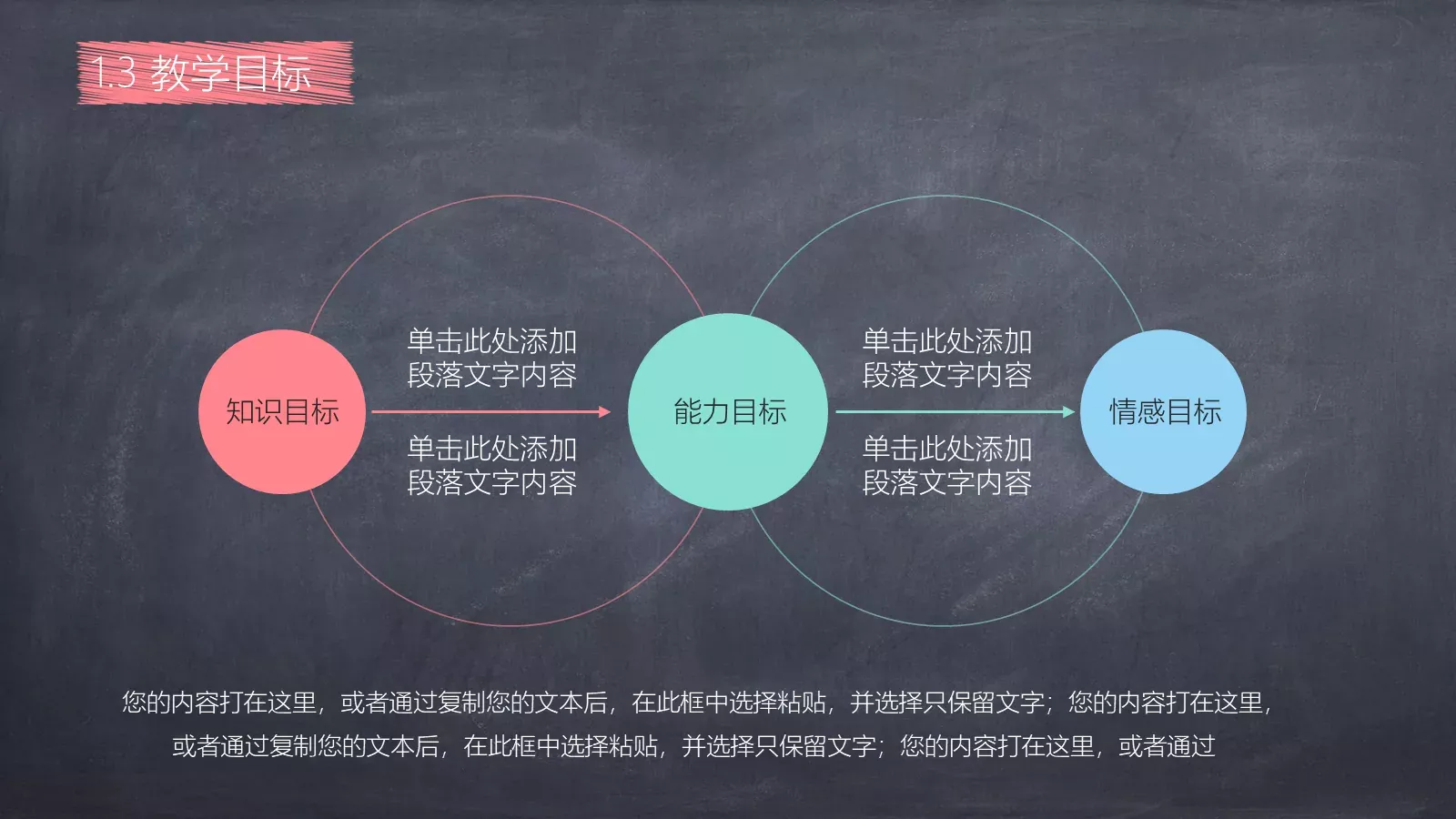 1.3 教学目标

知识目标

单击此处添加段落文字内容

单击此处添加段落文字内容

能力目标

单击此处添加段落文字内容

单击此处添加段落文字内容

情感目标

您的内容打在这里，或者通过复制您的文本后，在此框中选择粘贴，并选择只保留文字；您的内容打在这里，或者通过复制您的文本后，在此框中选择粘贴，并选择只保留文字；您的内容打在这里，或者通过